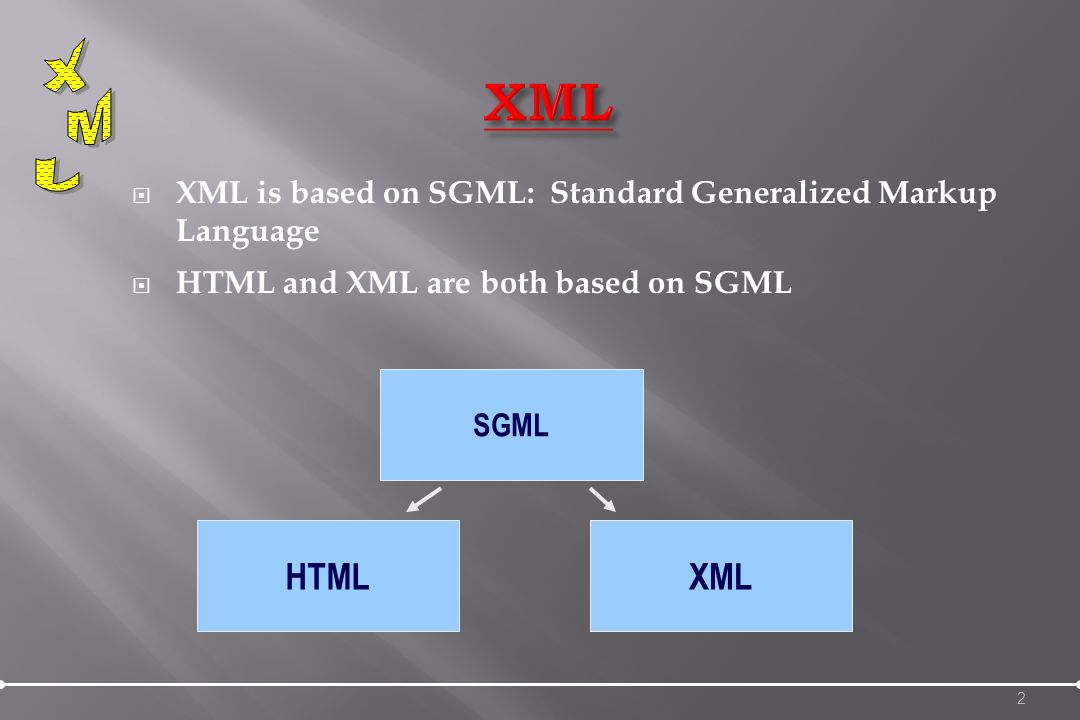 X
M
L

XML

XML is based on SGML: Standard Generalized Markup Language

HTML and XML are both based on SGML

SGML

HTML

XML

2